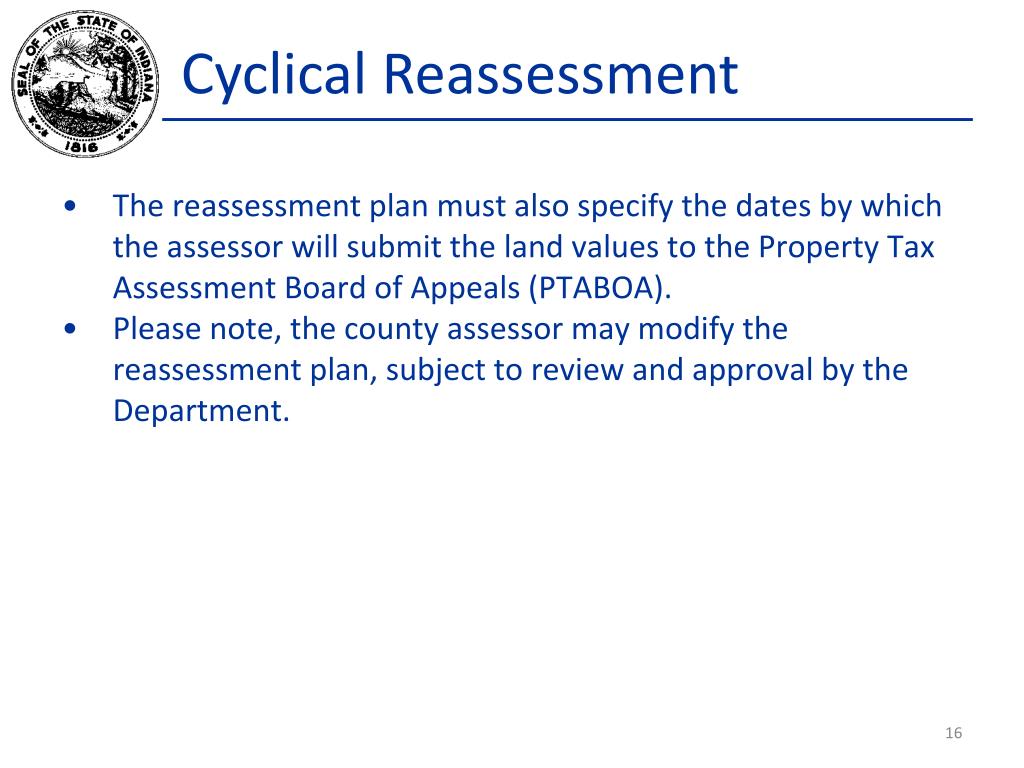 SEAL OF THE STATE OF INDIANA
1816

Cyclical Reassessment

• The reassessment plan must also specify the dates by which the assessor will submit the land values to the Property Tax Assessment Board of Appeals (PTABOA).
• Please note, the county assessor may modify the reassessment plan, subject to review and approval by the Department.

16